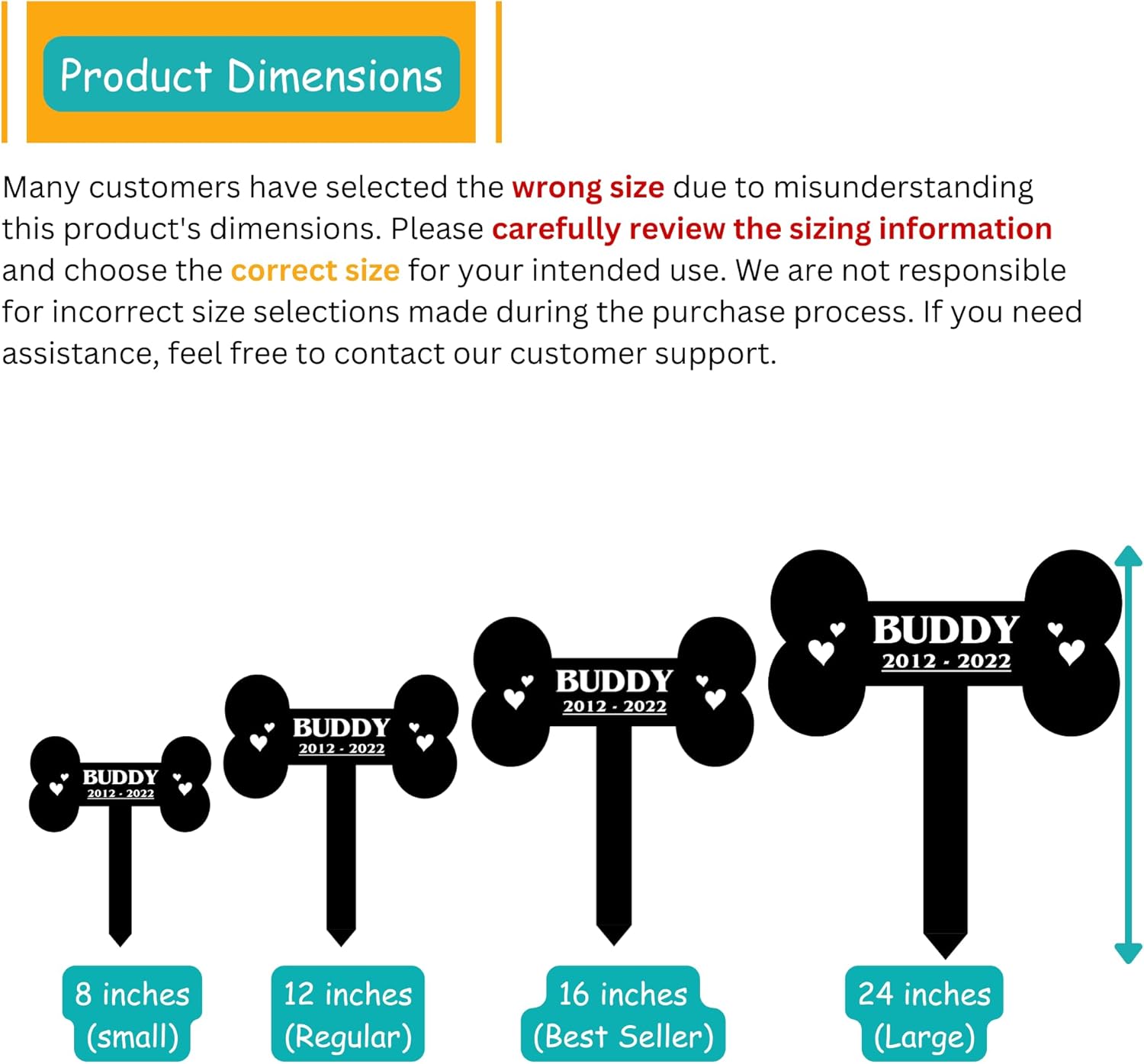 Product Dimensions

Many customers have selected the wrong size due to misunderstanding this product's dimensions. Please carefully review the sizing information and choose the correct size for your intended use. We are not responsible for incorrect size selections made during the purchase process. If you need assistance, feel free to contact our customer support.

BUDDY
2012 - 2022

BUDDY
2012 - 2022

BUDDY
2012 - 2022

BUDDY
2012 - 2022

8 inches
(small)

12 inches
(Regular)

16 inches
(Best Seller)

24 inches
(Large)